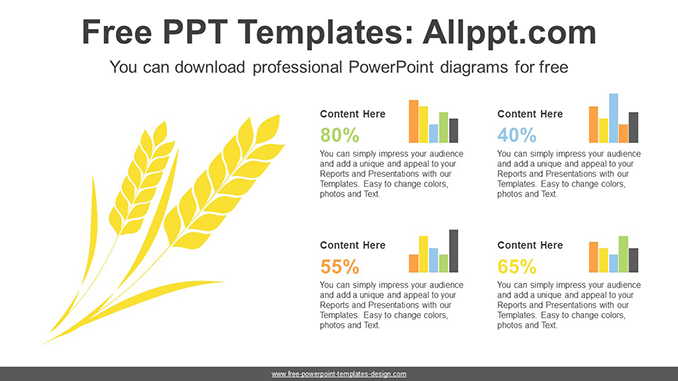 Free PPT Templates: Allppt.com

You can download professional PowerPoint diagrams for free

Content Here

80%

You can simply impress your audience and add a unique and appeal to your Reports and Presentations with our Templates. Easy to change colors, photos and Text.

Content Here

40%

You can simply impress your audience and add a unique and appeal to your Reports and Presentations with our Templates. Easy to change colors, photos and Text.

Content Here

55%

You can simply impress your audience and add a unique and appeal to your Reports and Presentations with our Templates. Easy to change colors, photos and Text.

Content Here

65%

You can simply impress your audience and add a unique and appeal to your Reports and Presentations with our Templates. Easy to change colors, photos and Text.

www.free-powerpoint-templates-design.com